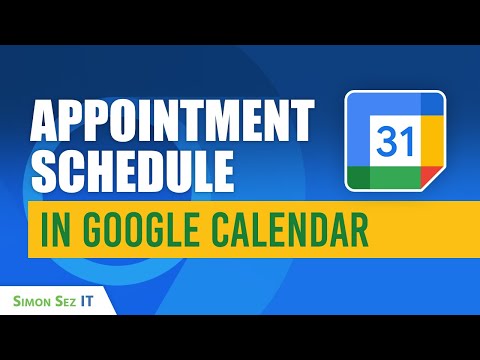 APPOINTMENT SCHEDULE

31

IN GOOGLE CALENDAR

SIMON SEZ IT